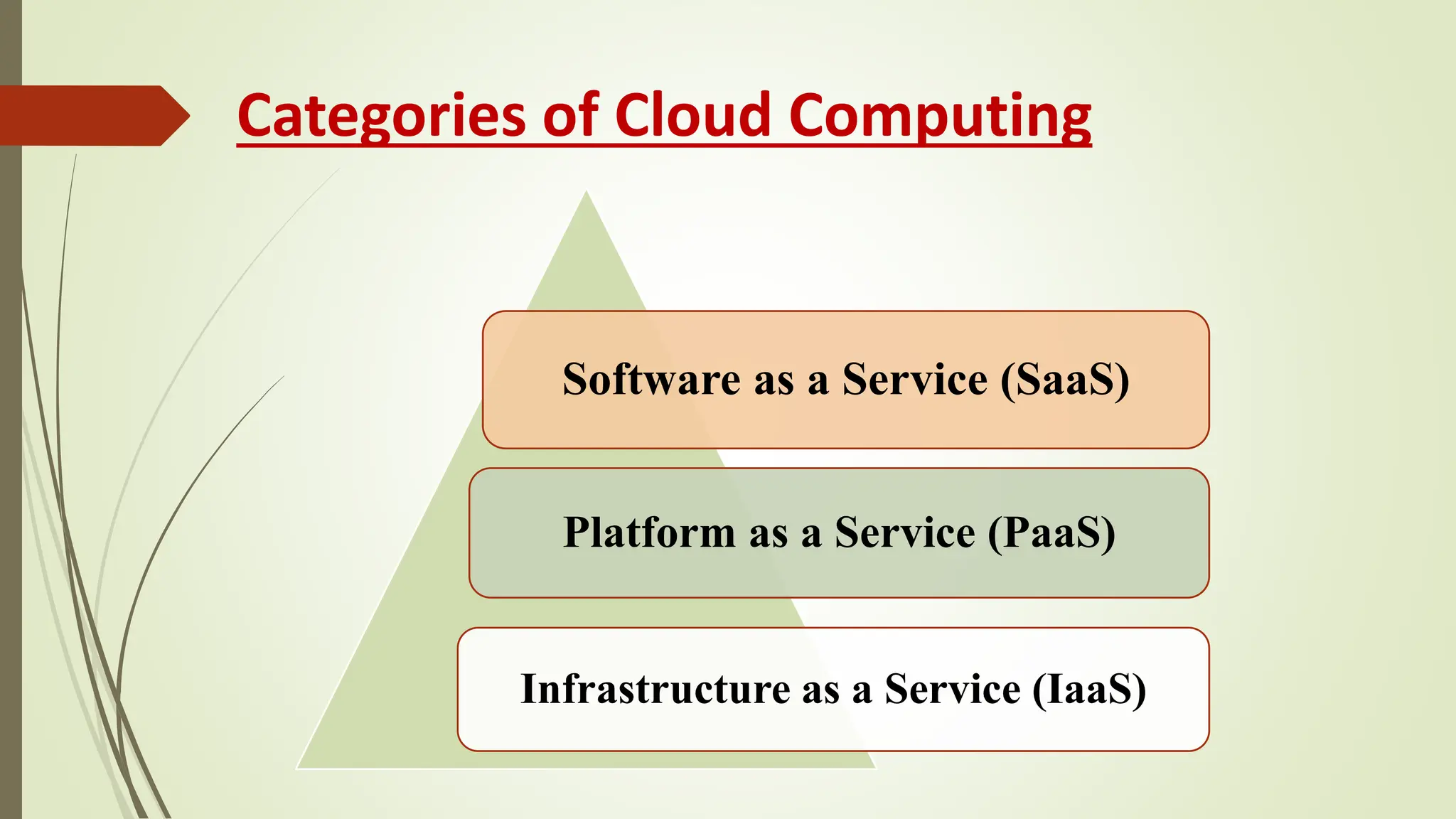 Categories of Cloud Computing

Software as a Service (SaaS)

Platform as a Service (PaaS)

Infrastructure as a Service (IaaS)